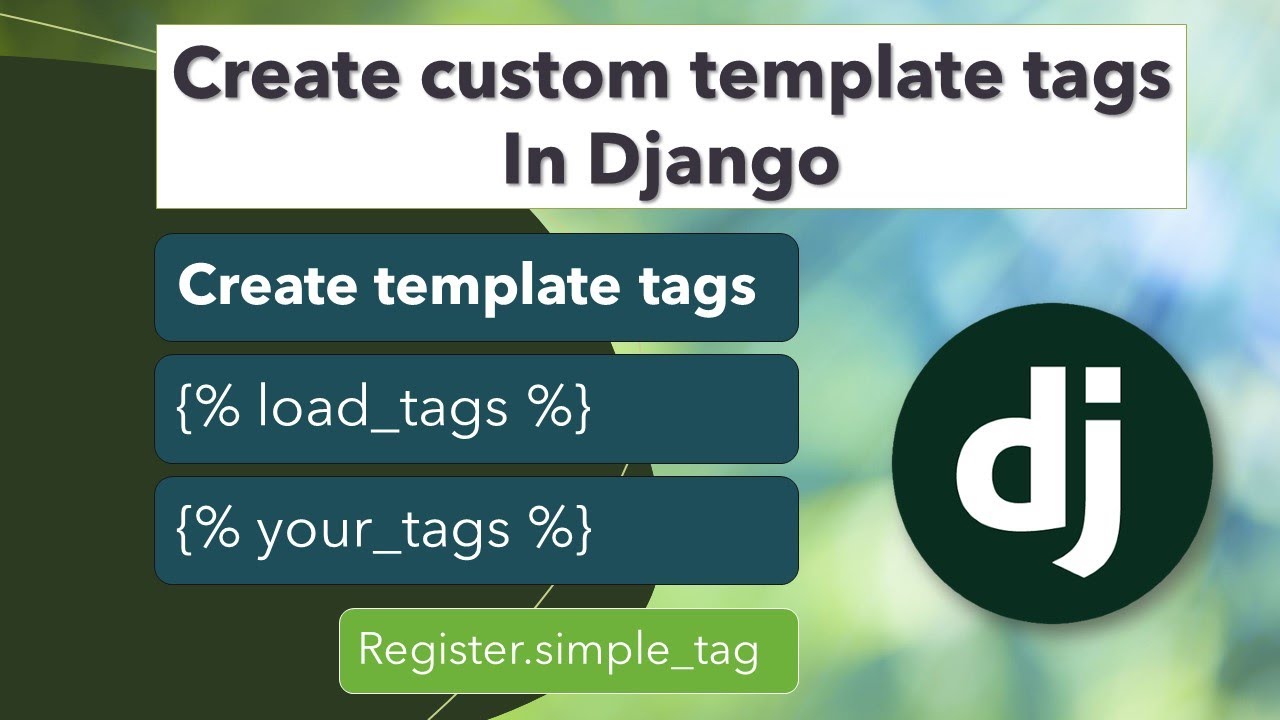 Create custom template tags
In Django

Create template tags

{% load_tags %}

{% your_tags %}

Register.simple_tag

dj